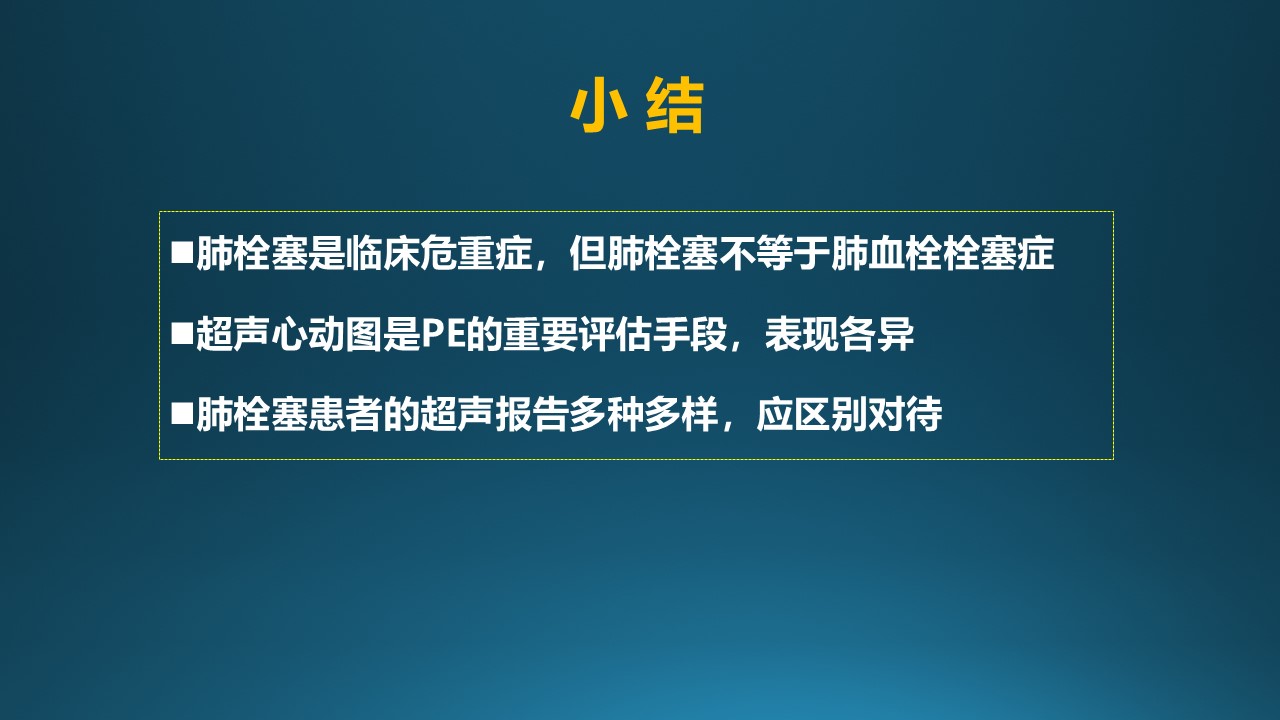 小 结

■肺栓塞是临床危重症，但肺栓塞不等于肺血栓栓塞症

■超声心动图是PE的重要评估手段，表现各异

■肺栓塞患者的超声报告多种多样，应区别对待